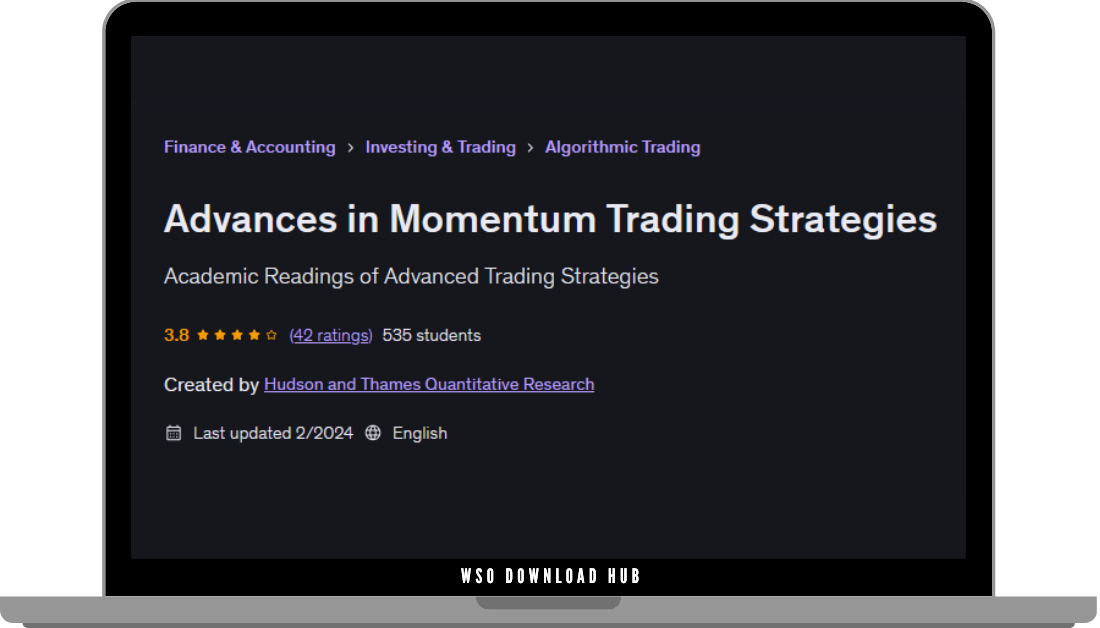 Finance & Accounting > Investing & Trading > Algorithmic Trading

Advances in Momentum Trading Strategies

Academic Readings of Advanced Trading Strategies

3.8 (42 ratings) 535 students

Created by Hudson and Thames Quantitative Research

Last updated 2/2024 English

WSO DOWNLOAD HUB